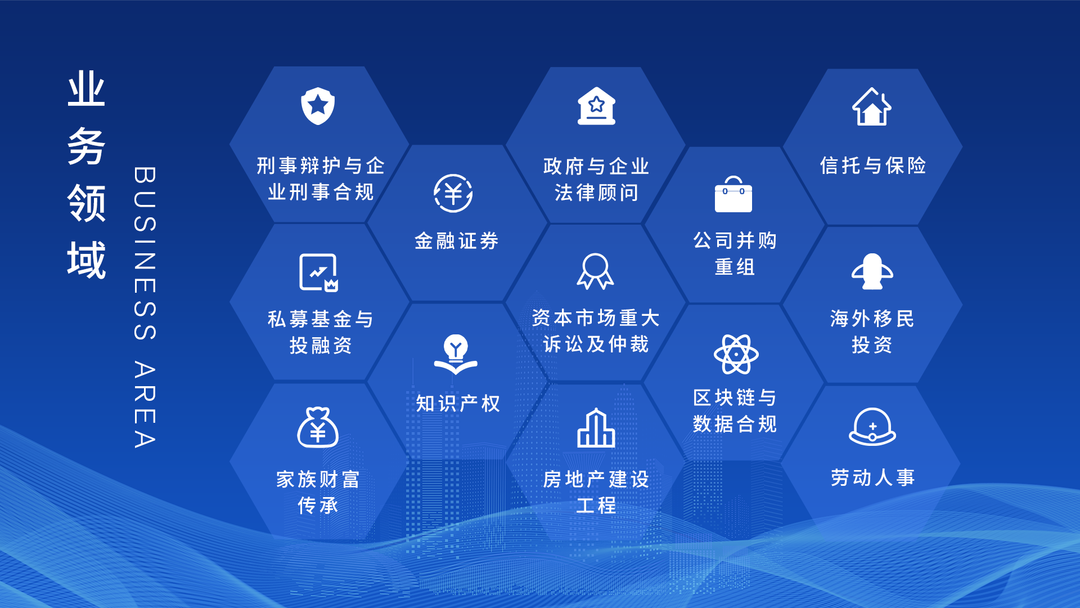 业务领域

BUSINESS AREA

刑事辩护与企业刑事合规

金融证券

政府与企业法律顾问

公司并购重组

信托与保险

私募基金与投融资

知识产权

资本市场重大诉讼及仲裁

区块链与数据合规

海外移民投资

家族财富传承

房地产建设工程

劳动人事